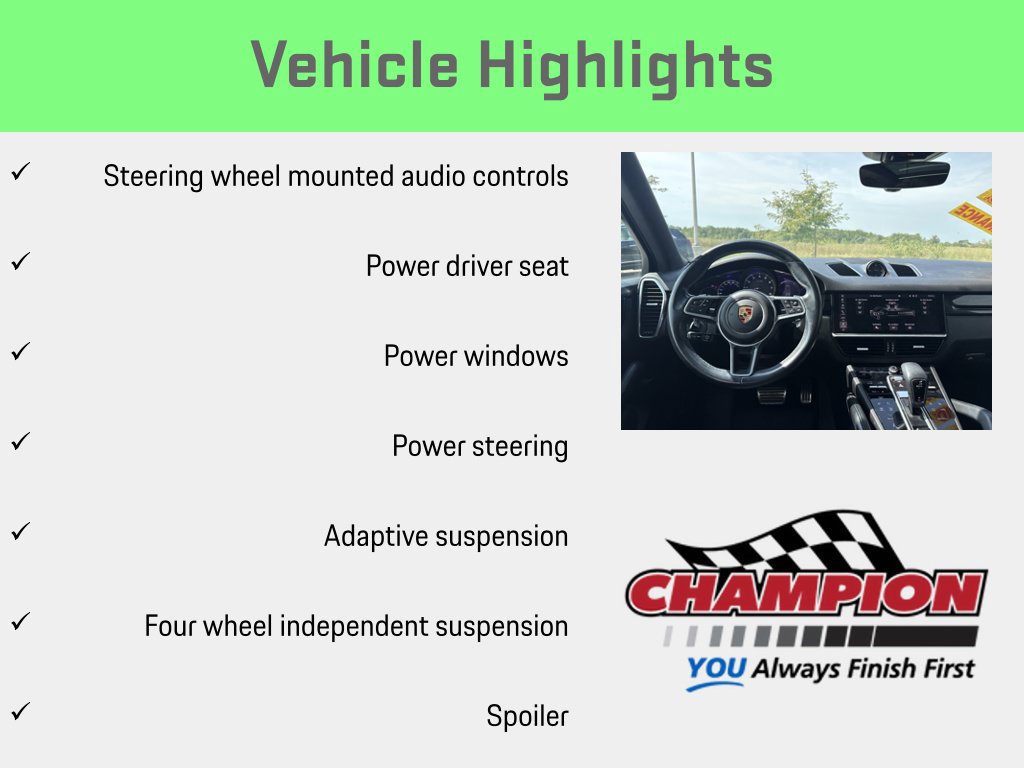 Vehicle Highlights

✓ Steering wheel mounted audio controls

✓ Power driver seat

✓ Power windows

✓ Power steering

✓ Adaptive suspension

✓ Four wheel independent suspension

✓ Spoiler

CHAMPION
YOU Always Finish First